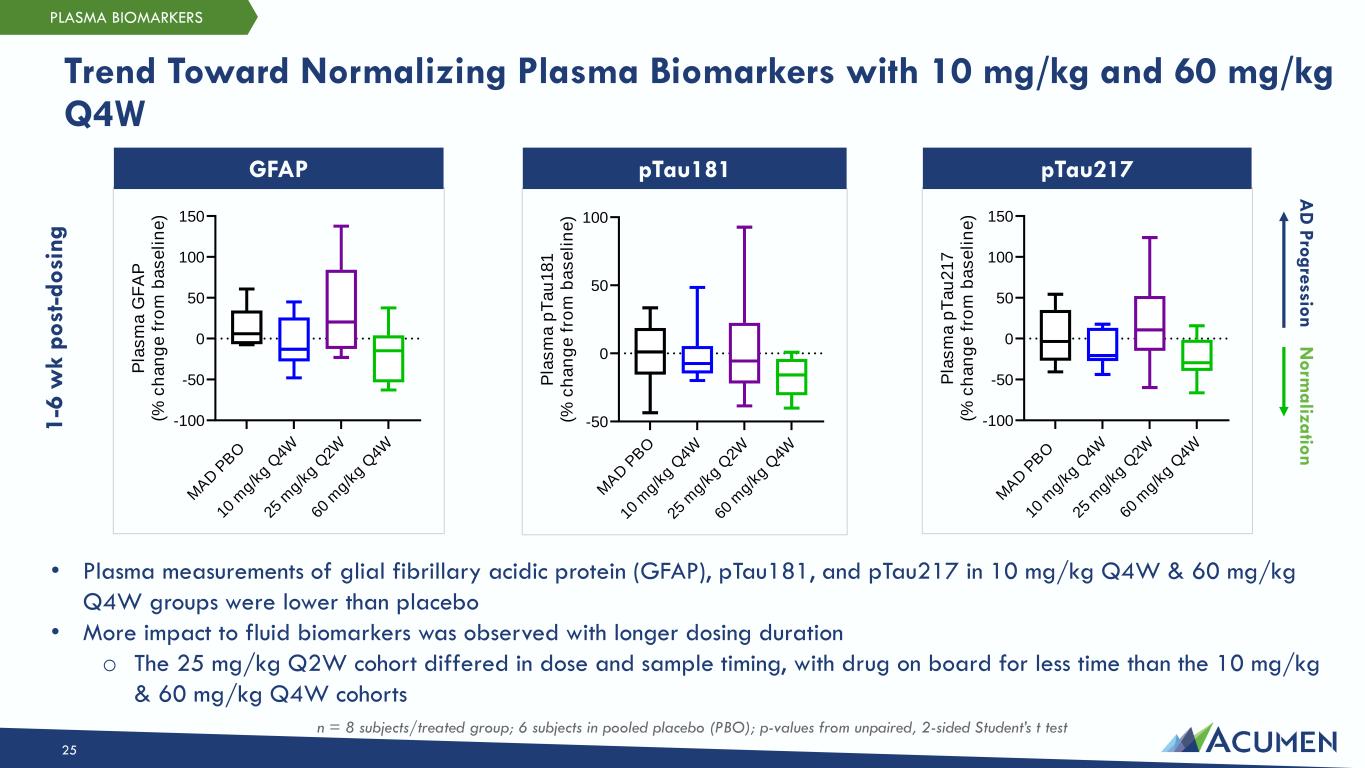 PLASMA BIOMARKERS

Trend Toward Normalizing Plasma Biomarkers with 10 mg/kg and 60 mg/kg Q4W

1-6 wk post-dosing

GFAP

Plasma GFAP (% change from baseline)

150
100
50
0
-50
-100

MAD PBO
10 mg/kg Q4W
25 mg/kg Q2W
60 mg/kg Q4W

pTau181

Plasma pTau181 (% change from baseline)

100
50
0
-50

MAD PBO
10 mg/kg Q4W
25 mg/kg Q2W
60 mg/kg Q4W

pTau217

Plasma pTau217 (% change from baseline)

150
100
50
0
-50
-100

MAD PBO
10 mg/kg Q4W
25 mg/kg Q2W
60 mg/kg Q4W

AD Progression

Normalization

• Plasma measurements of glial fibrillary acidic protein (GFAP), pTau181, and pTau217 in 10 mg/kg Q4W & 60 mg/kg Q4W groups were lower than placebo
• More impact to fluid biomarkers was observed with longer dosing duration
o The 25 mg/kg Q2W cohort differed in dose and sample timing, with drug on board for less time than the 10 mg/kg & 60 mg/kg Q4W cohorts

n = 8 subjects/treated group; 6 subjects in pooled placebo (PBO); p-values from unpaired, 2-sided Student's t test

25

ACUMEN